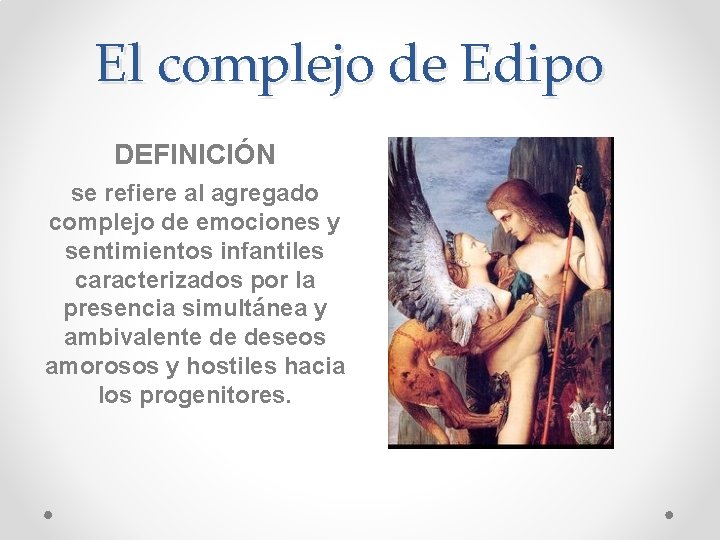 El complejo de Edipo

DEFINICIÓN

se refiere al agregado complejo de emociones y sentimientos infantiles caracterizados por la presencia simultánea y ambivalente de deseos amorosos y hostiles hacia los progenitores.